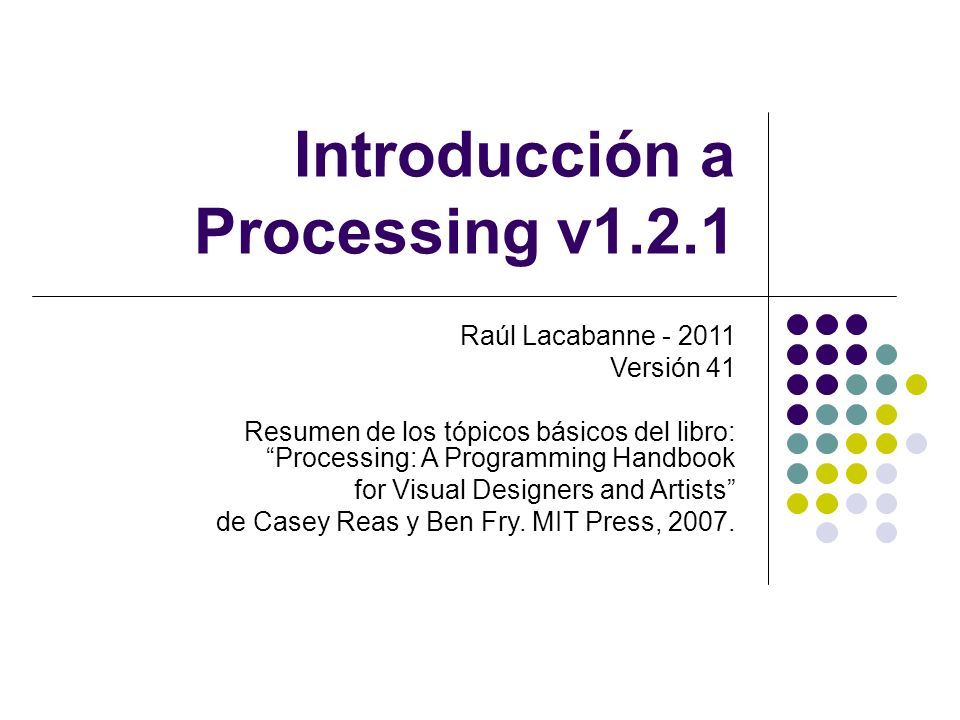 Introducción a Processing v1.2.1

Raúl Lacabanne - 2011
Versión 41

Resumen de los tópicos básicos del libro: “Processing: A Programming Handbook for Visual Designers and Artists” de Casey Reas y Ben Fry. MIT Press, 2007.